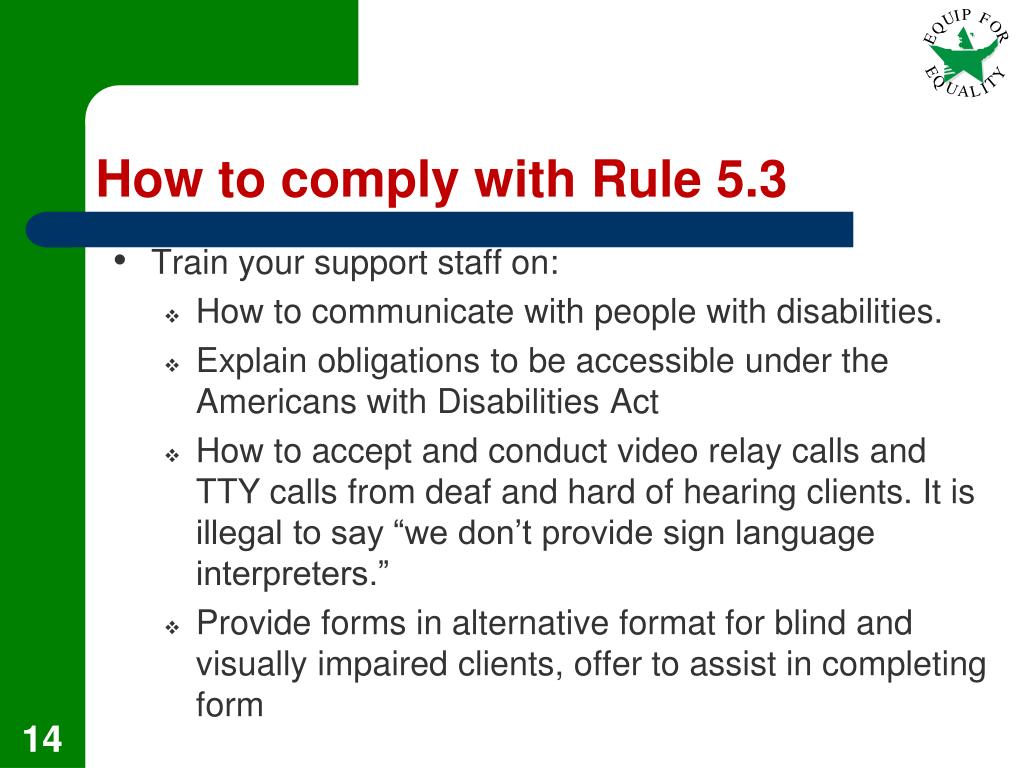 EQUIP FOR EQUALITY

How to comply with Rule 5.3

• Train your support staff on:
 ❖ How to communicate with people with disabilities.
 ❖ Explain obligations to be accessible under the Americans with Disabilities Act
 ❖ How to accept and conduct video relay calls and TTY calls from deaf and hard of hearing clients. It is illegal to say “we don’t provide sign language interpreters.”
 ❖ Provide forms in alternative format for blind and visually impaired clients, offer to assist in completing form

14